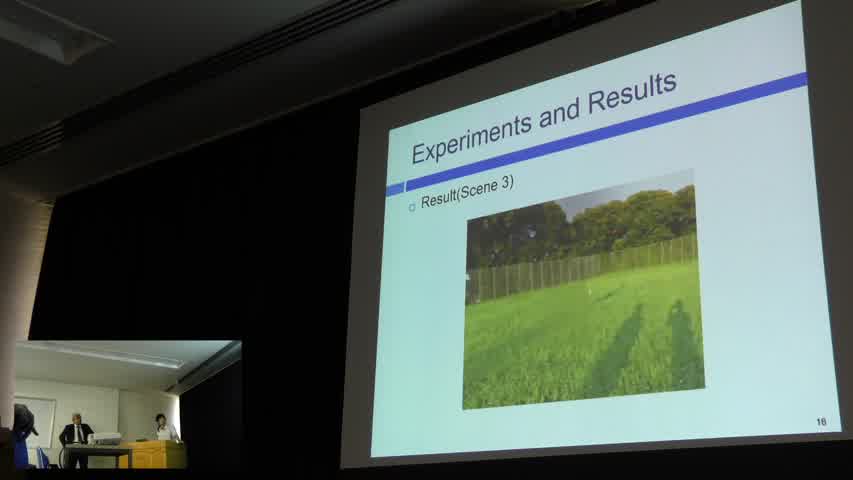 Experiments and Results

Result(Scene 3)

18